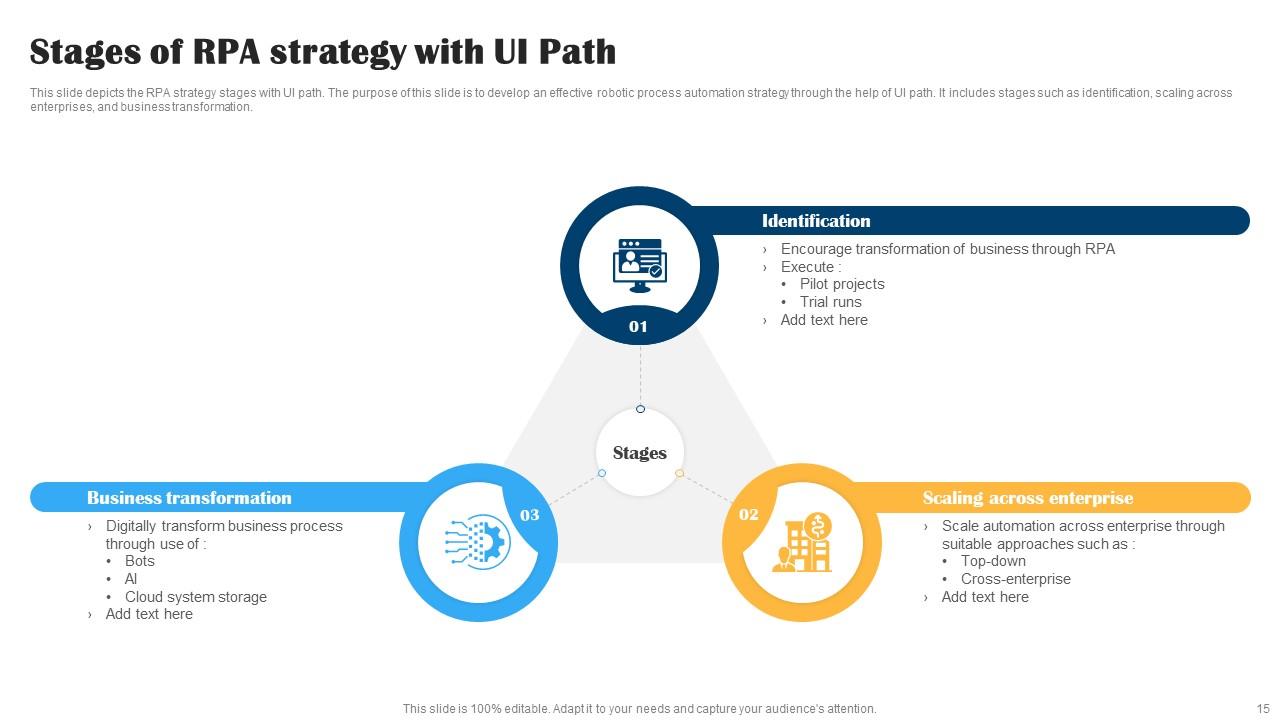 Stages of RPA strategy with UI Path

This slide depicts the RPA strategy stages with UI path. The purpose of this slide is to develop an effective robotic process automation strategy through the help of UI path. It includes stages such as identification, scaling across enterprises, and business transformation.

Identification
› Encourage transformation of business through RPA
› Execute :
• Pilot projects
• Trial runs
› Add text here

01

Stages

Business transformation
› Digitally transform business process through use of :
• Bots
• AI
• Cloud system storage
› Add text here

03

02

Scaling across enterprise
› Scale automation across enterprise through suitable approaches such as :
• Top-down
• Cross-enterprise
› Add text here

This slide is 100% editable. Adapt it to your needs and capture your audience's attention.

15